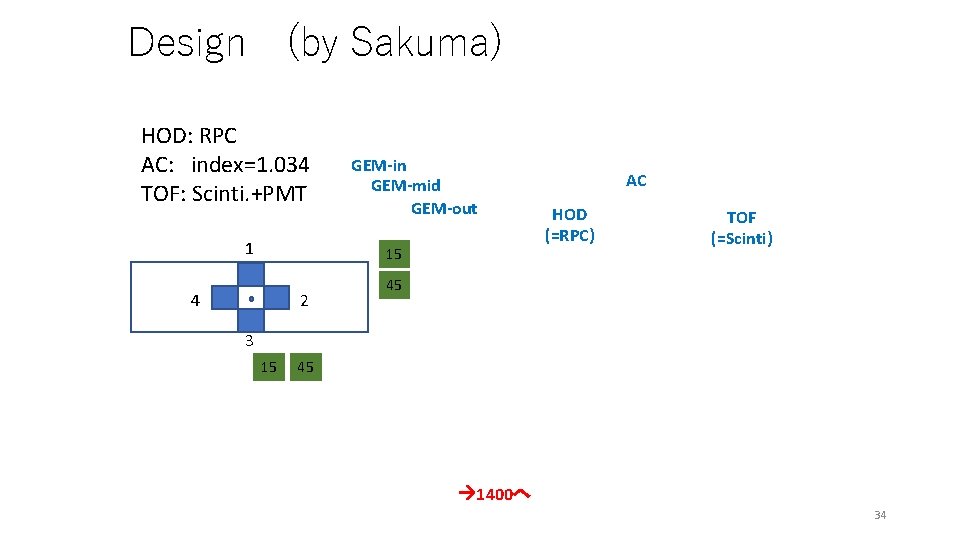 Design (by Sakuma)

HOD: RPC
AC: index=1.034
TOF: Scinti.+PMT

GEM-in
GEM-mid
GEM-out

AC

HOD
(=RPC)

TOF
(=Scinti)

1
4
2
3

15
45

15
45

→1400へ

34